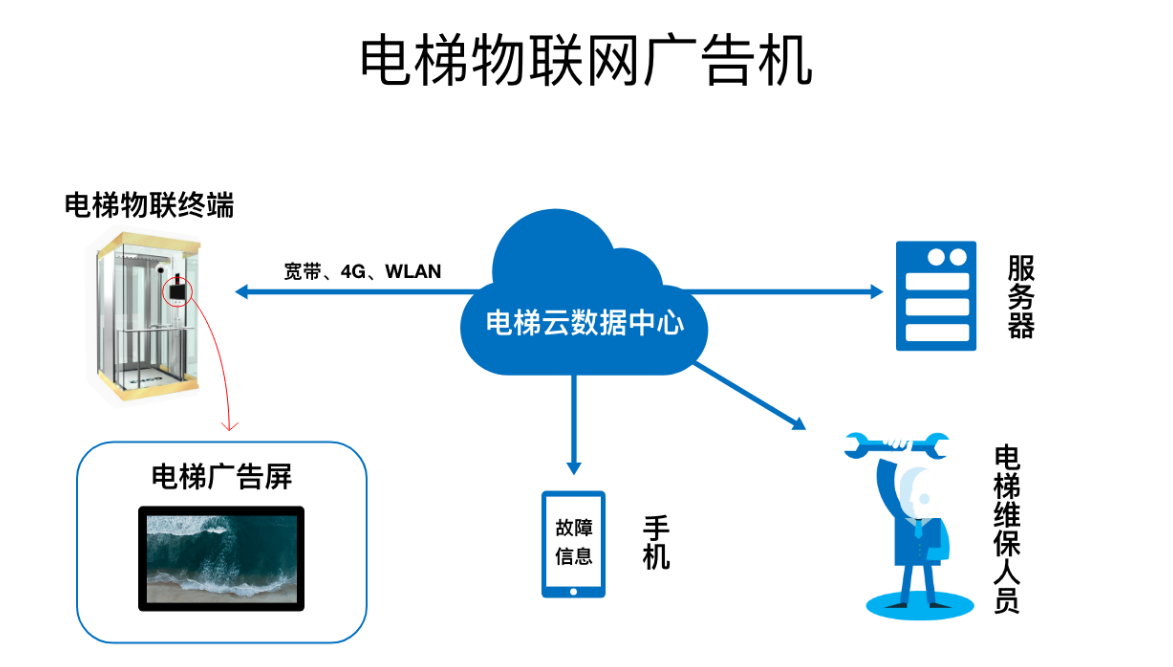 电梯物联网广告机

电梯物联终端

宽带、4G、WLAN

电梯云数据中心

服务器

电梯广告屏

故障信息

手机

电梯维保人员